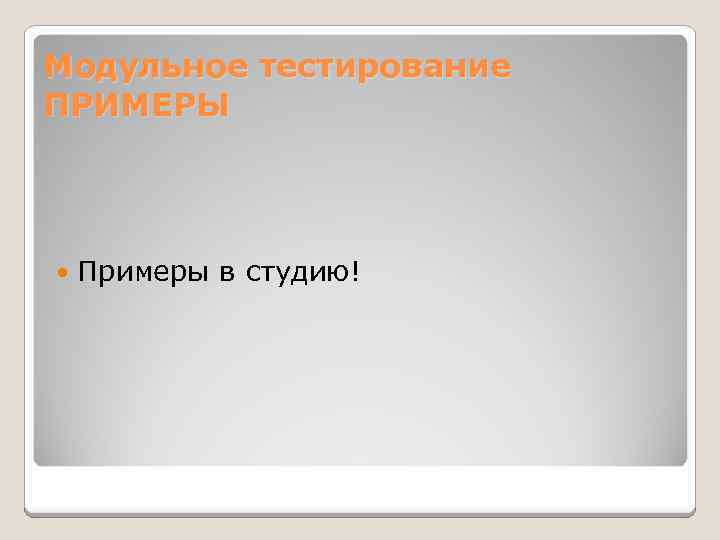 Модульное тестирование ПРИМЕРЫ

Примеры в студию!